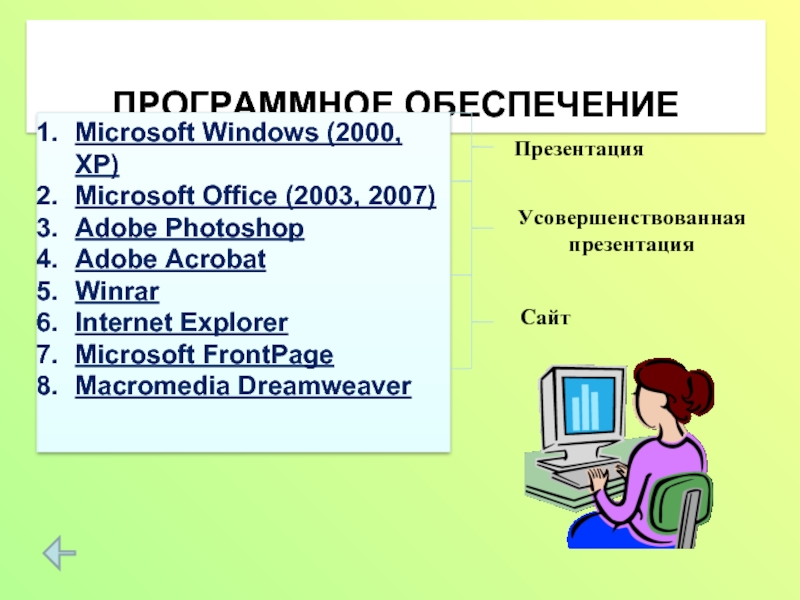 ПРОГРАММНОЕ ОБЕСПЕЧЕНИЕ

1. Microsoft Windows (2000, XP)
2. Microsoft Office (2003, 2007)
3. Adobe Photoshop
4. Adobe Acrobat
5. Winrar
6. Internet Explorer
7. Microsoft FrontPage
8. Macromedia Dreamweaver

Презентация

Усовершенствованная презентация

Сайт